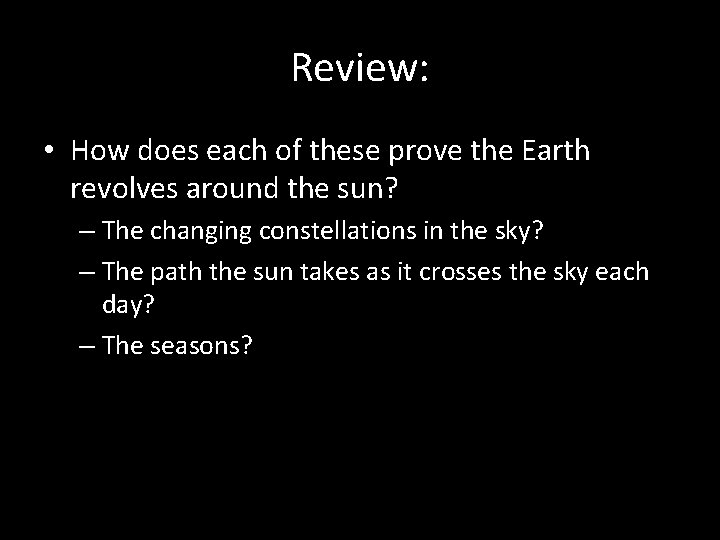 Review:

• How does each of these prove the Earth revolves around the sun?
– The changing constellations in the sky?
– The path the sun takes as it crosses the sky each day?
– The seasons?